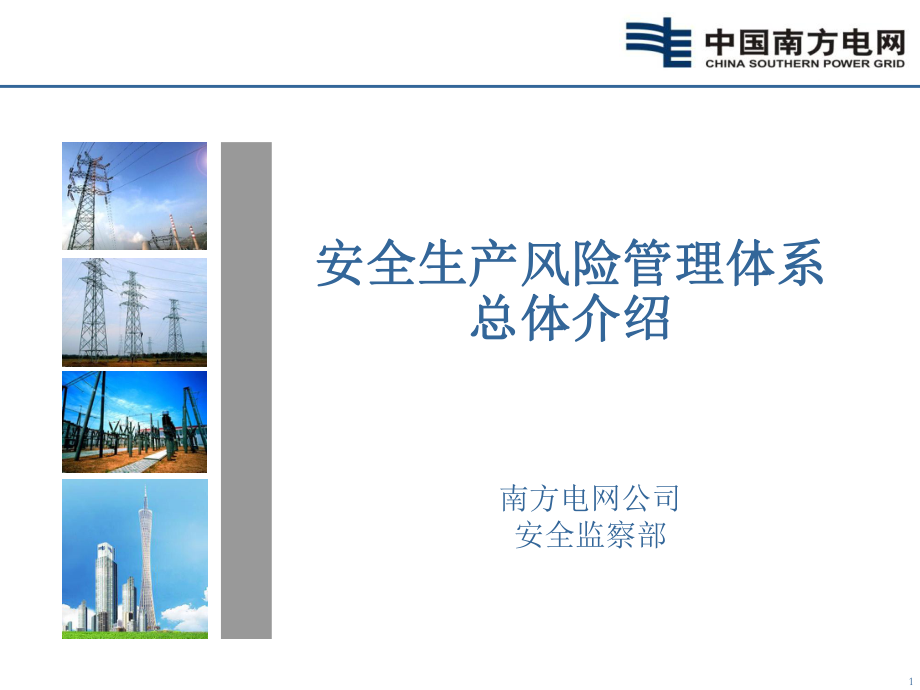 中国南方电网
CHINA SOUTHERN POWER GRID

安全生产风险管理体系
总体介绍

南方电网公司
安全监察部

1